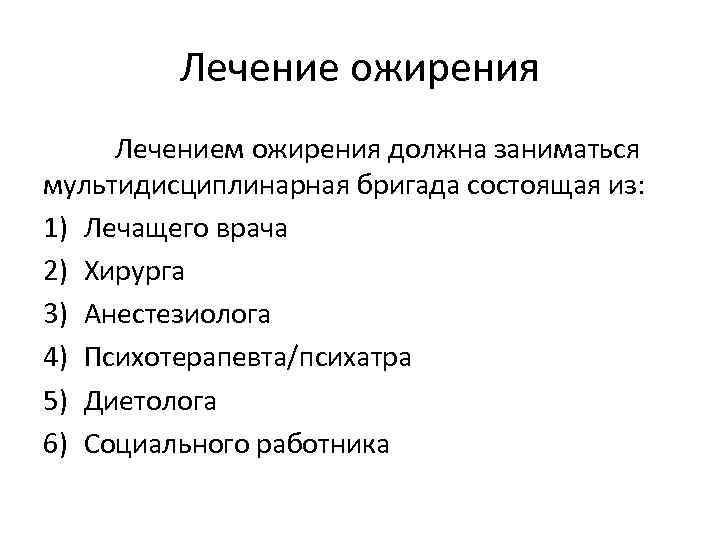 Лечение ожирения

Лечением ожирения должна заниматься мультидисциплинарная бригада состоящая из:

1) Лечащего врача
2) Хирурга
3) Анестезиолога
4) Психотерапевта/психатра
5) Диетолога
6) Социального работника